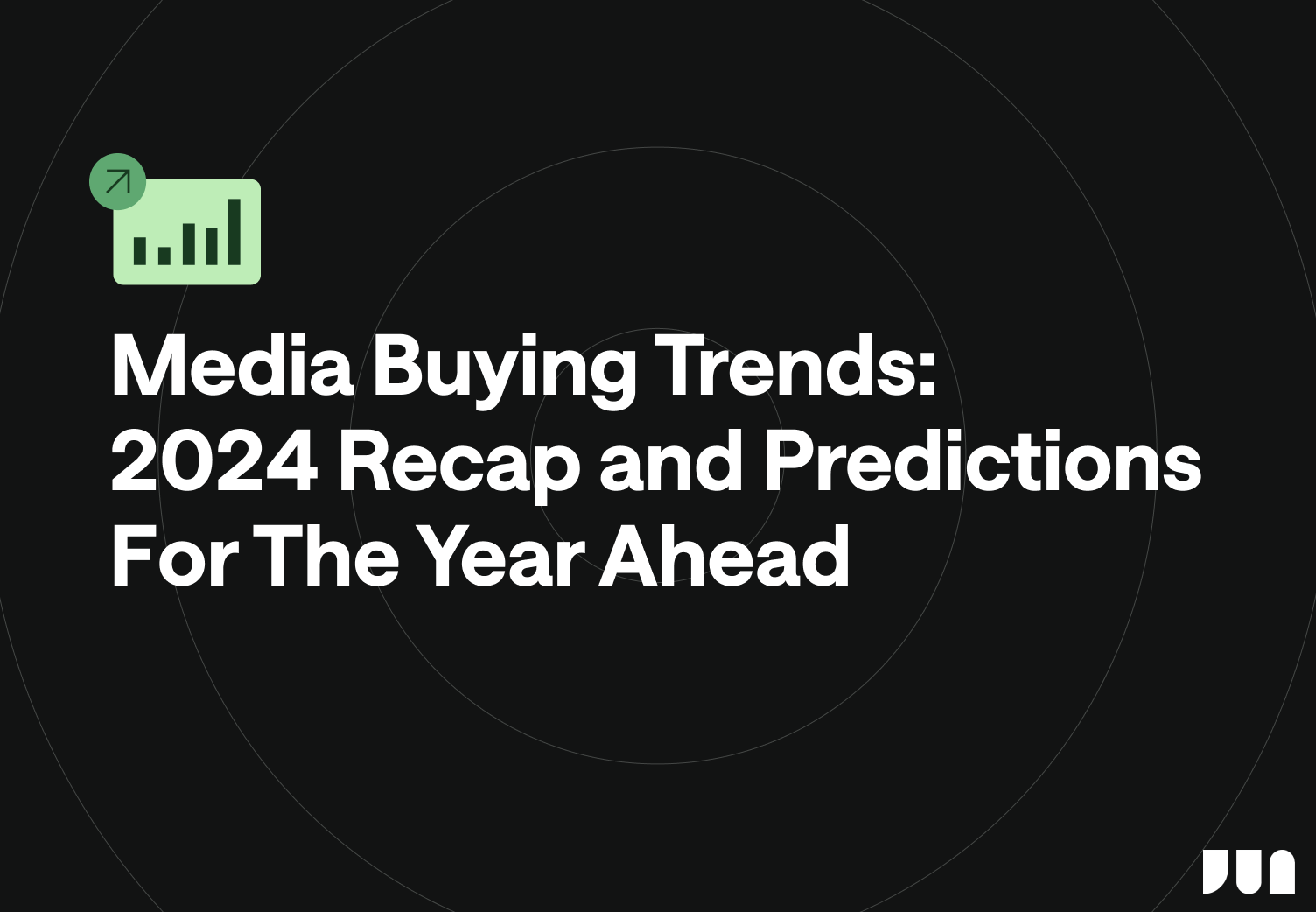 Media Buying Trends: 2024 Recap and Predictions For The Year Ahead